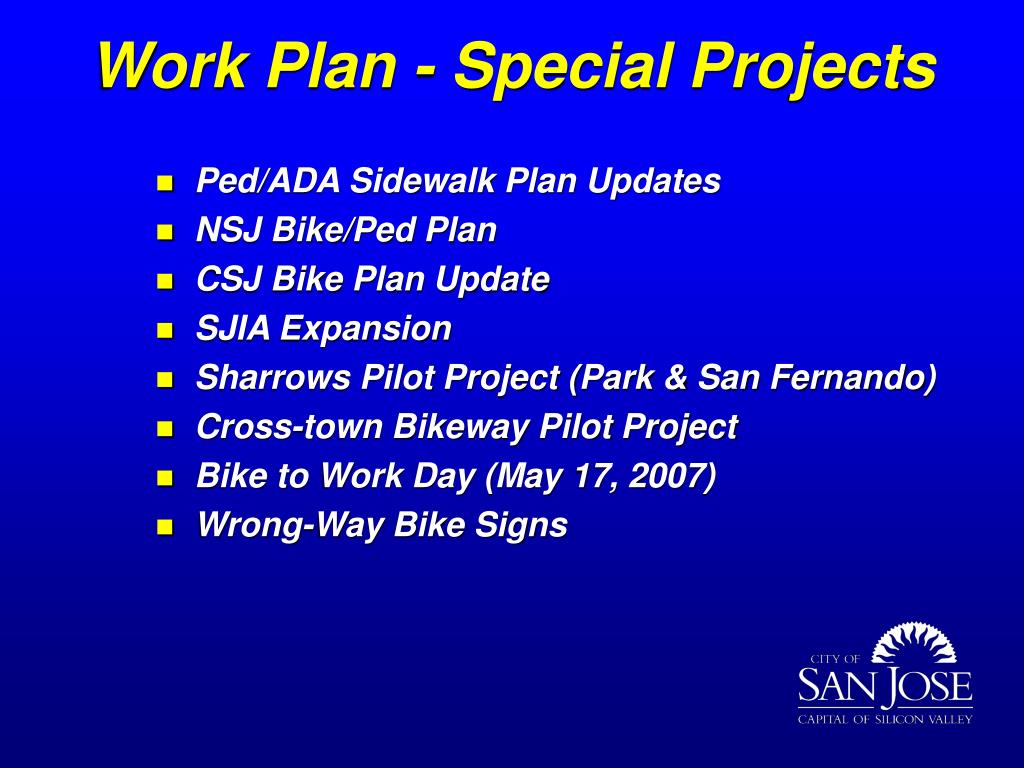 Work Plan - Special Projects

- Ped/ADA Sidewalk Plan Updates
- NSJ Bike/Ped Plan
- CSJ Bike Plan Update
- SJIA Expansion
- Sharrows Pilot Project (Park & San Fernando)
- Cross-town Bikeway Pilot Project
- Bike to Work Day (May 17, 2007)
- Wrong-Way Bike Signs

CITY OF
SAN JOSE
CAPITAL OF SILICON VALLEY